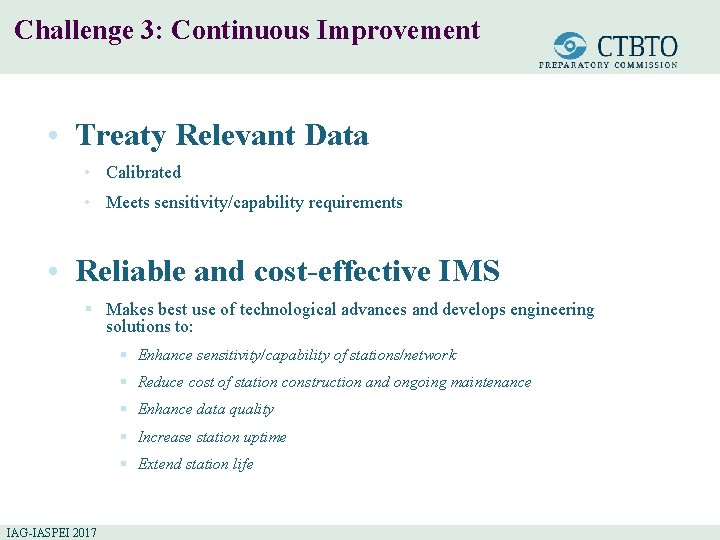 Challenge 3: Continuous Improvement

CTBTO
PREPARATORY COMMISSION

• Treaty Relevant Data
• Calibrated
• Meets sensitivity/capability requirements

• Reliable and cost-effective IMS
▪ Makes best use of technological advances and develops engineering solutions to:
▪ Enhance sensitivity/capability of stations/network
▪ Reduce cost of station construction and ongoing maintenance
▪ Enhance data quality
▪ Increase station uptime
▪ Extend station life

IAG-IASPEI 2017